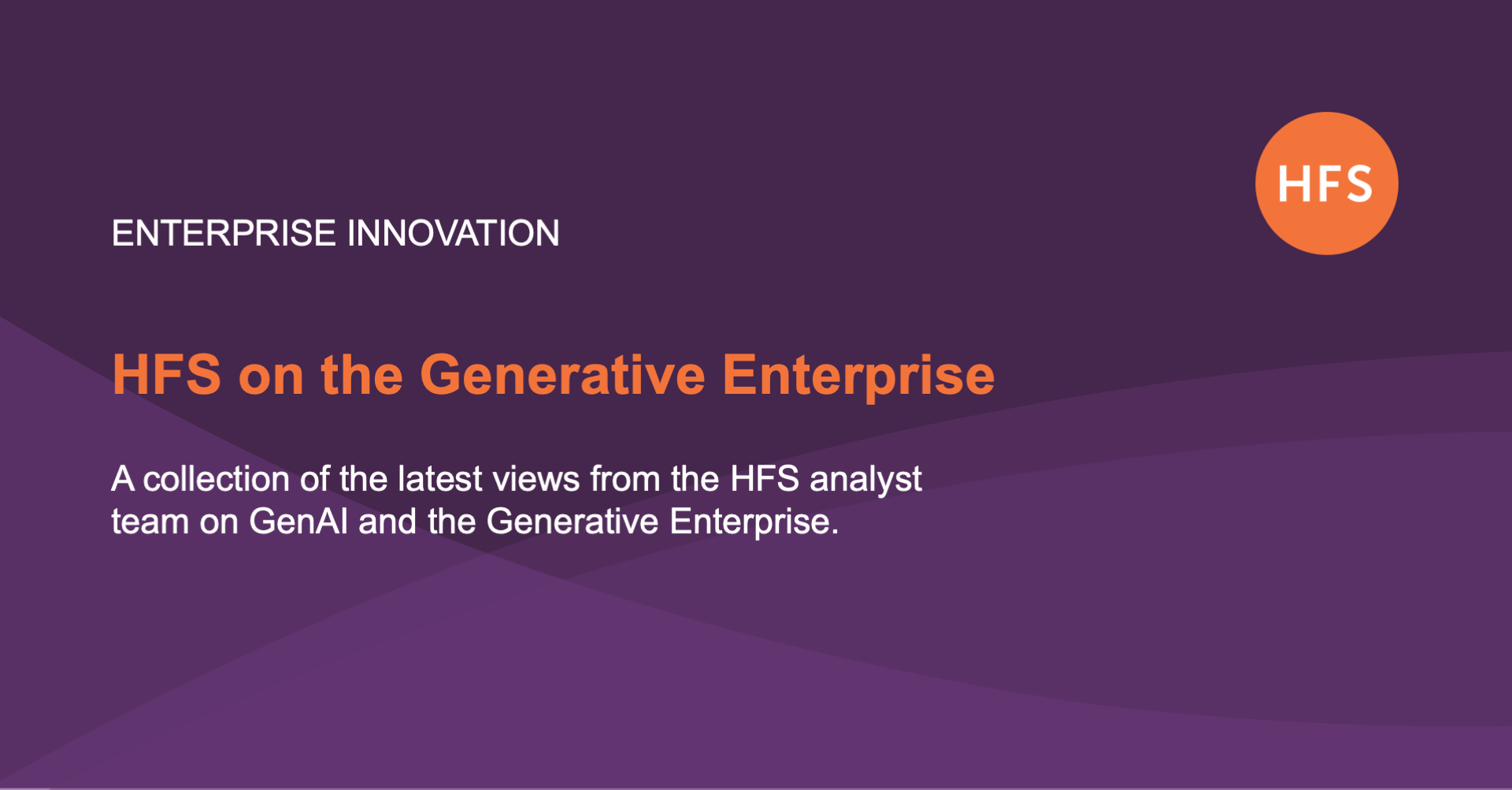 HFS

ENTERPRISE INNOVATION

HFS on the Generative Enterprise

A collection of the latest views from the HFS analyst team on GenAI and the Generative Enterprise.